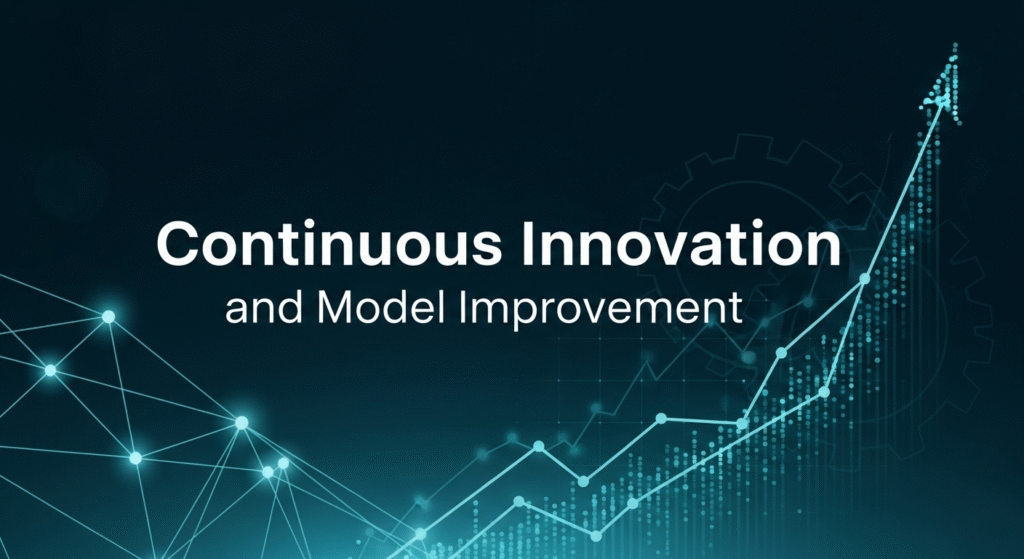 Continuous Innovation
and Model Improvement